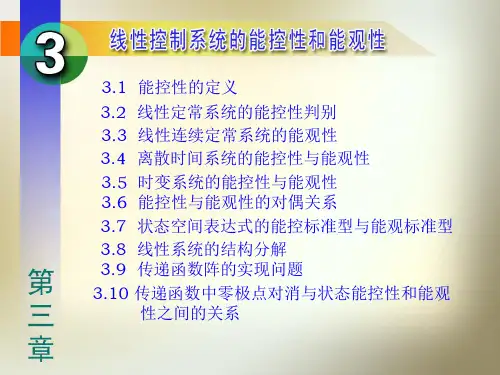 3

线性控制系统的能控性和能观性

3.1 能控性的定义

3.2 线性定常系统的能控性判别

3.3 线性连续定常系统的能观性

3.4 离散时间系统的能控性与能观性

3.5 时变系统的能控性与能观性

3.6 能控性与能观性的对偶关系

3.7 状态空间表达式的能控标准型与能观标准型

3.8 线性系统的结构分解

3.9 传递函数阵的实现问题

3.10 传递函数中零极点对消与状态能控性和能观性之间的关系

第三章